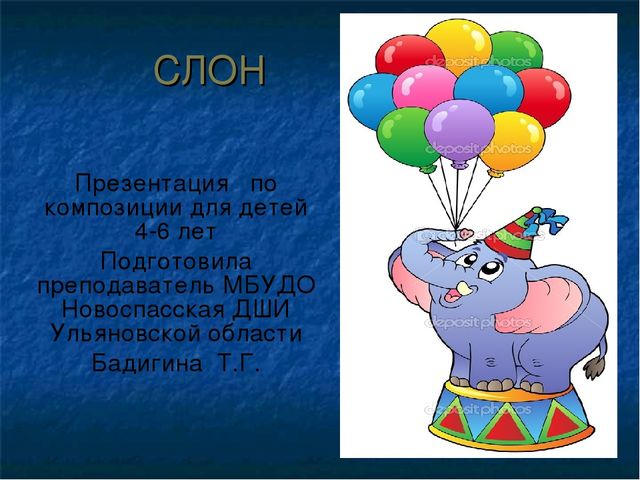 СЛОН

Презентация по композиции для детей 4-6 лет

Подготовила преподаватель МБУДО Новоспасская ДШИ Ульяновской области

Бадигина Т.Г.

depositphotos

depositphotos

depositphotos

depositphotos

depositphotos